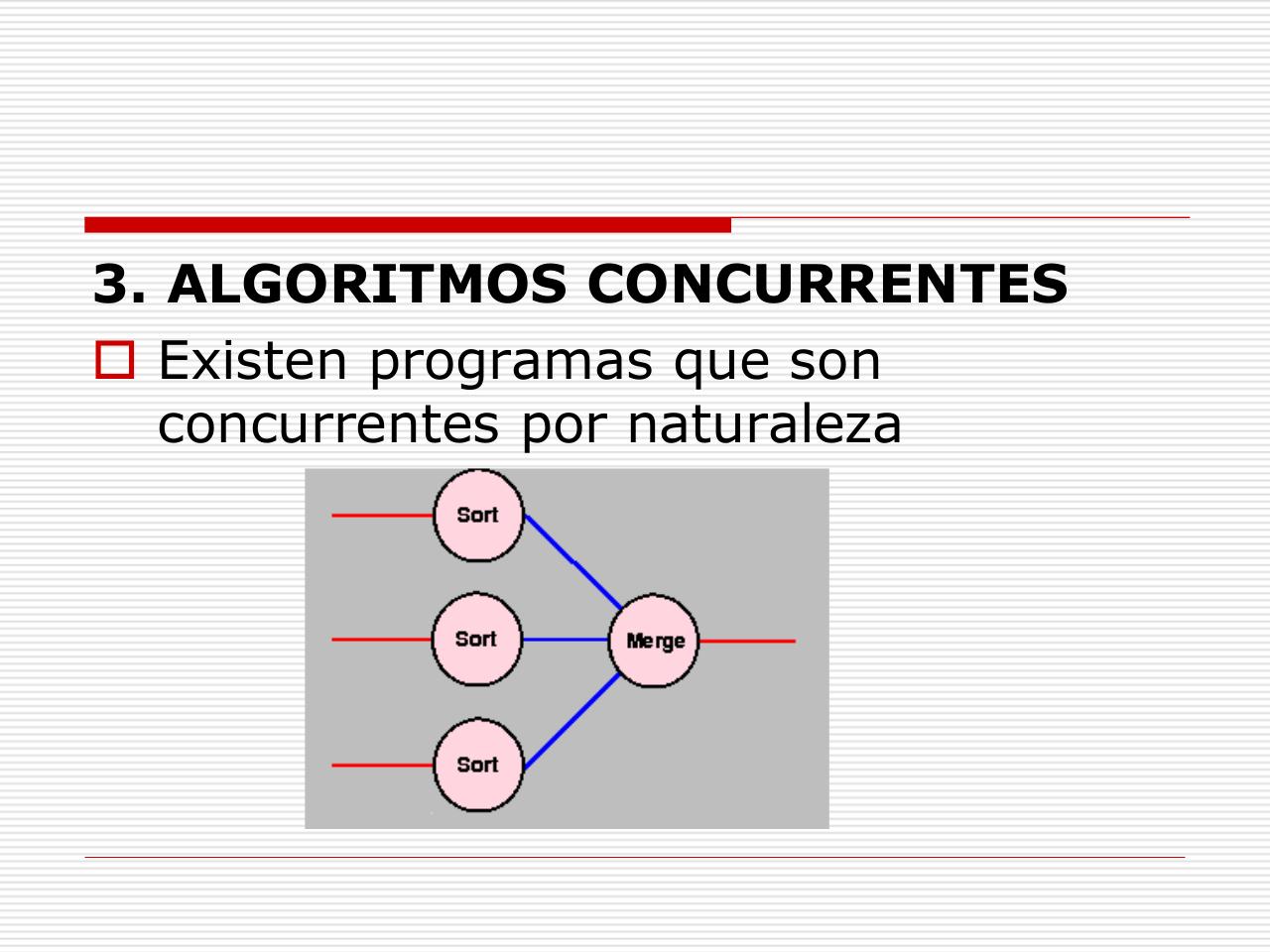 3. ALGORITMOS CONCURRENTES

Existen programas que son concurrentes por naturaleza

Sort

Sort

Sort

Merge